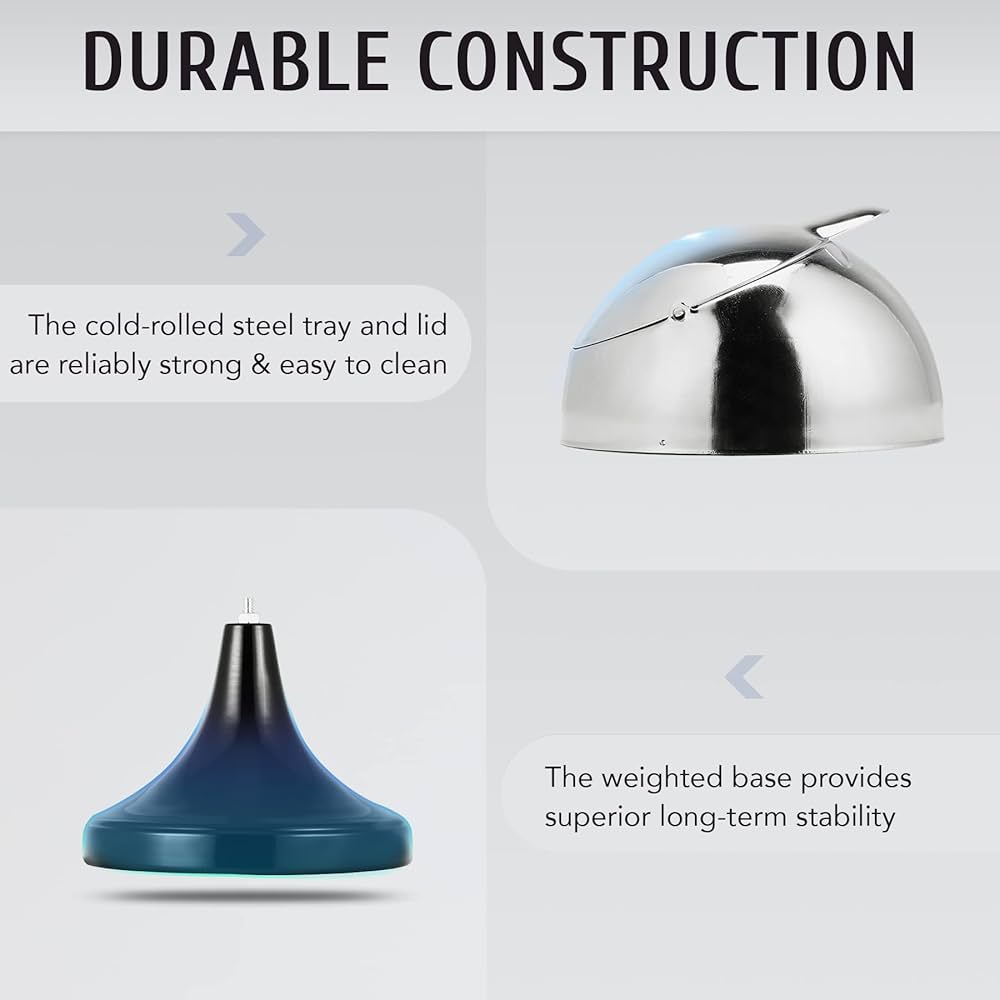 DURABLE CONSTRUCTION

The cold-rolled steel tray and lid are reliably strong & easy to clean

The weighted base provides superior long-term stability